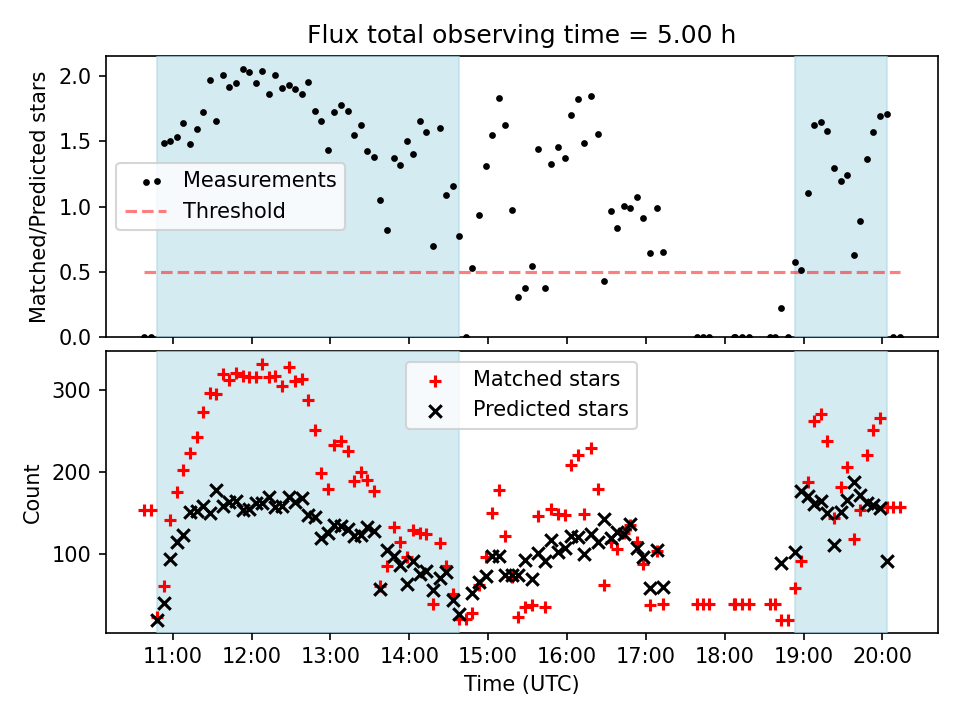 Flux total observing time = 5.00 h

Matched/Predicted stars

2.0
1.5
1.0
0.5
0.0

Measurements
Threshold

Count

300
200
100

Matched stars
Predicted stars

11:00
12:00
13:00
14:00
15:00
16:00
17:00
18:00
19:00
20:00

Time (UTC)